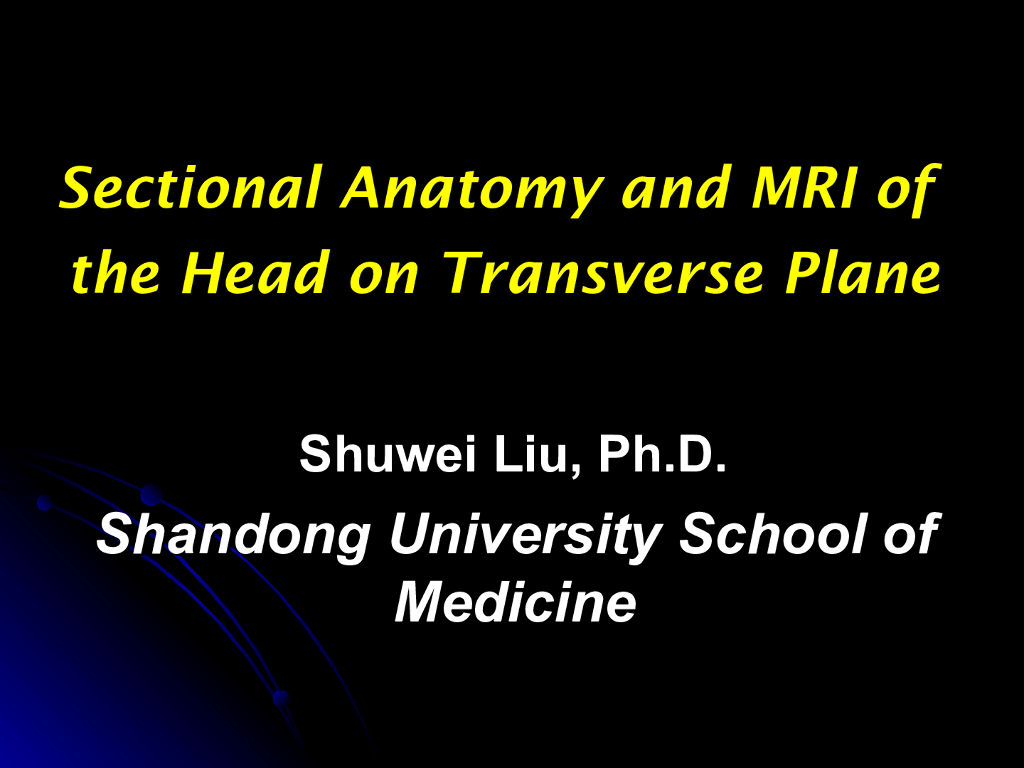 Sectional Anatomy and MRI of the Head on Transverse Plane

Shuwei Liu, Ph.D.

Shandong University School of Medicine